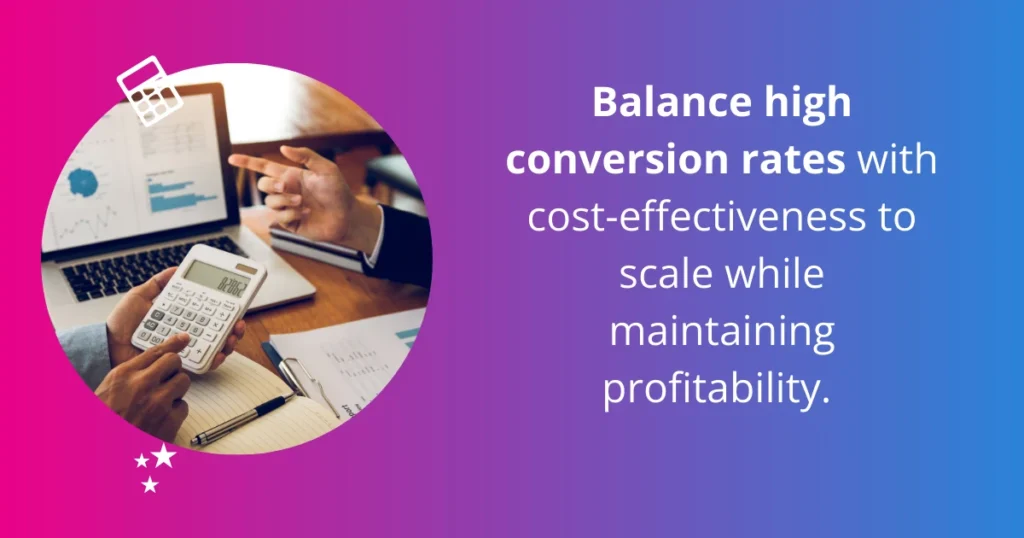 Balance high conversion rates with cost-effectiveness to scale while maintaining profitability.